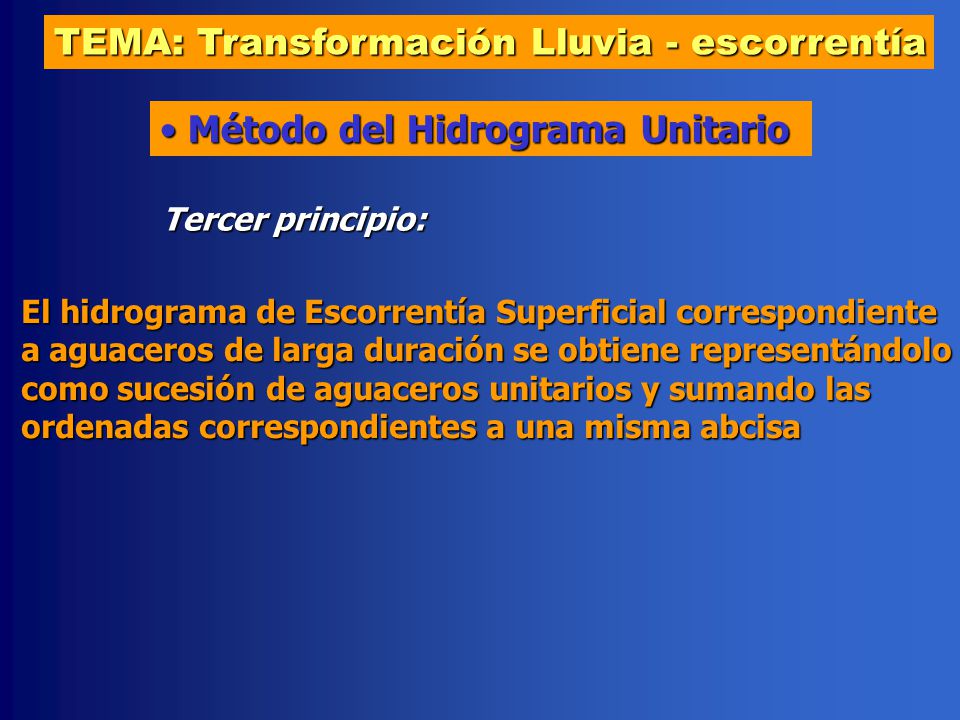 TEMA: Transformación Lluvia - escorrentía

• Método del Hidrograma Unitario

Tercer principio:

El hidrograma de Escorrentía Superficial correspondiente a aguaceros de larga duración se obtiene representándolo como sucesión de aguaceros unitarios y sumando las ordenadas correspondientes a una misma abcisa